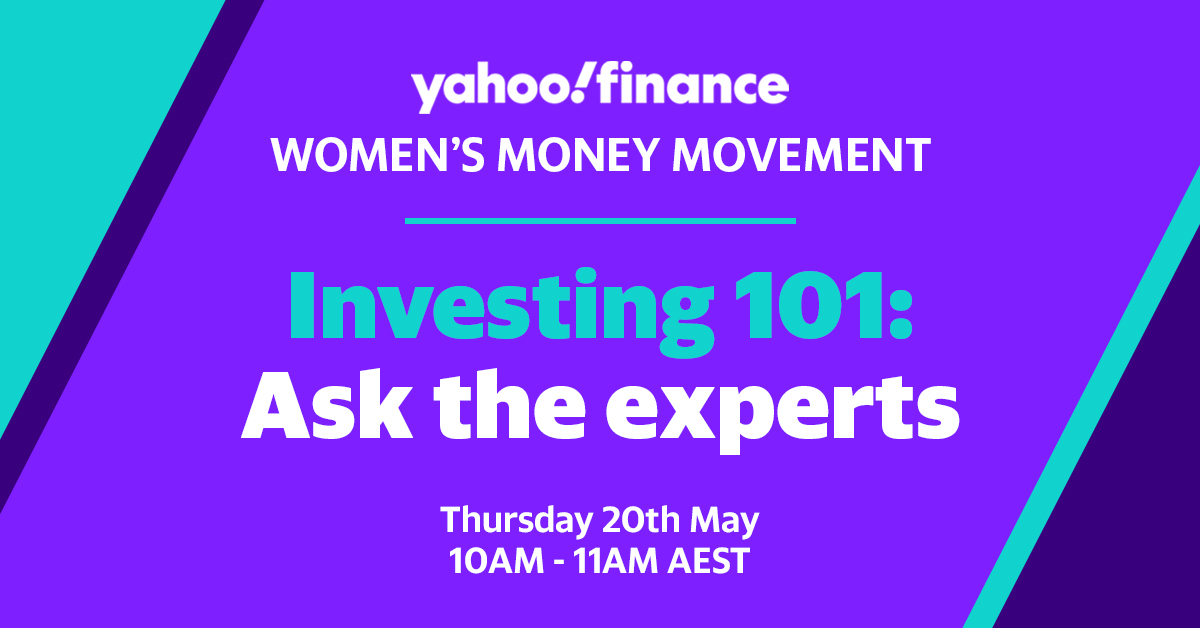 yahoo!finance
WOMEN'S MONEY MOVEMENT

Investing 101:
Ask the experts

Thursday 20th May
10AM - 11AM AEST